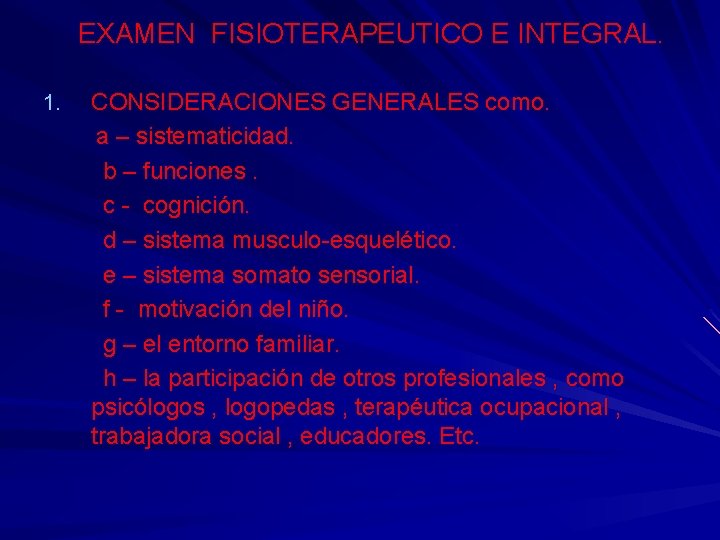 EXAMEN FISIOTERAPEUTICO E INTEGRAL.

1. CONSIDERACIONES GENERALES como.

a – sistematicidad.

b – funciones .

c - cognición.

d – sistema musculo-esquelético.

e – sistema somato sensorial.

f - motivación del niño.

g – el entorno familiar.

h – la participación de otros profesionales , como psicólogos , logopedas , terapéutica ocupacional , trabajadora social , educadores. Etc.